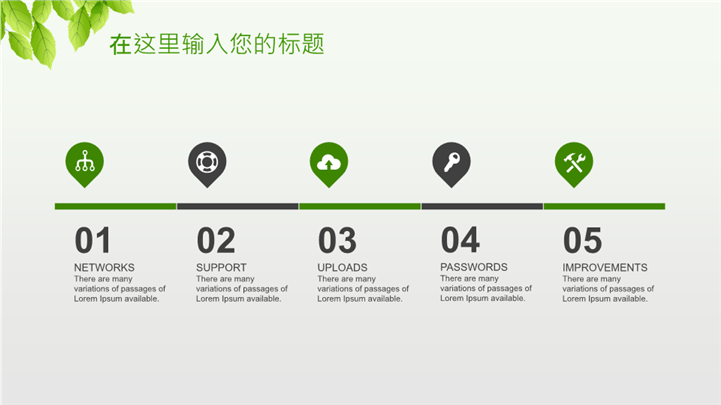 在这里输入您的标题

01
NETWORKS
There are many variations of passages of Lorem Ipsum available.

02
SUPPORT
There are many variations of passages of Lorem Ipsum available.

03
UPLOADS
There are many variations of passages of Lorem Ipsum available.

04
PASSWORDS
There are many variations of passages of Lorem Ipsum available.

05
IMPROVEMENTS
There are many variations of passages of Lorem Ipsum available.